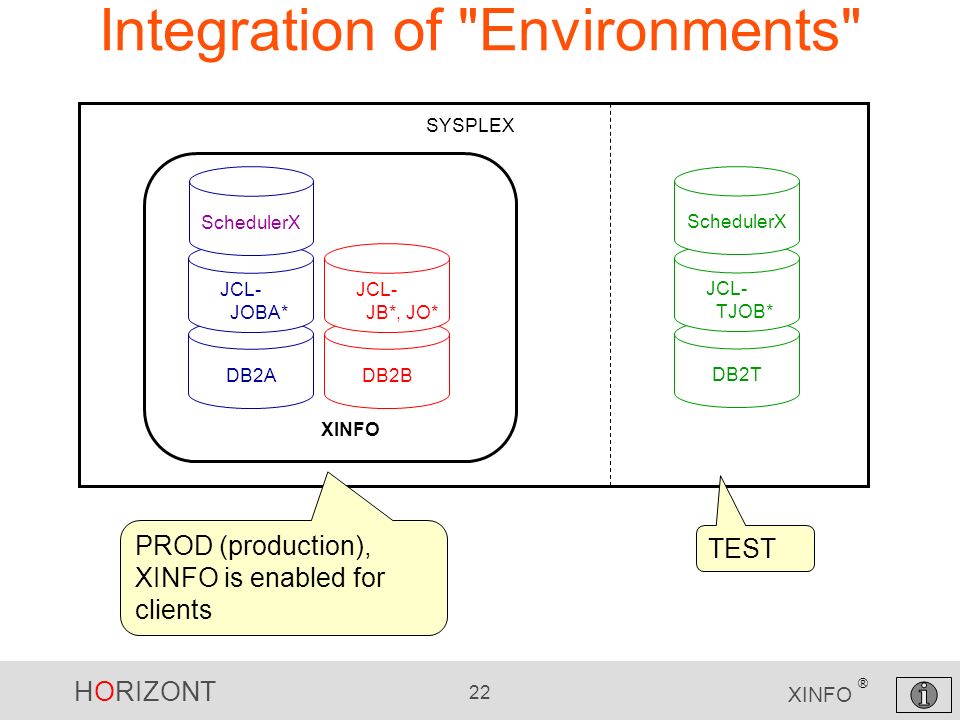 Integration of "Environments"

SYSPLEX

SchedulerX

JCL-
JOBA*

DB2A

JCL-
JB*, JO*

DB2B

XINFO

SchedulerX

JCL-
TJOB*

DB2T

PROD (production), XINFO is enabled for clients

TEST

HORIZONT

22

XINFO ®